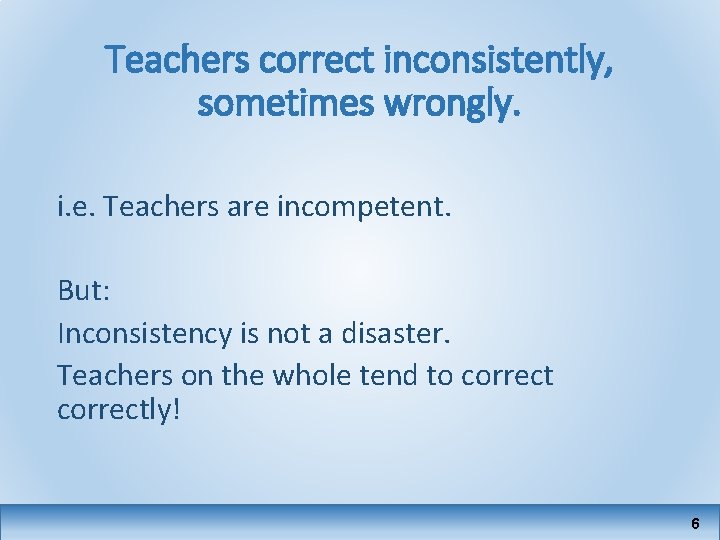 Teachers correct inconsistently, sometimes wrongly.

i.e. Teachers are incompetent.

But:

Inconsistency is not a disaster.

Teachers on the whole tend to correct correctly!

6